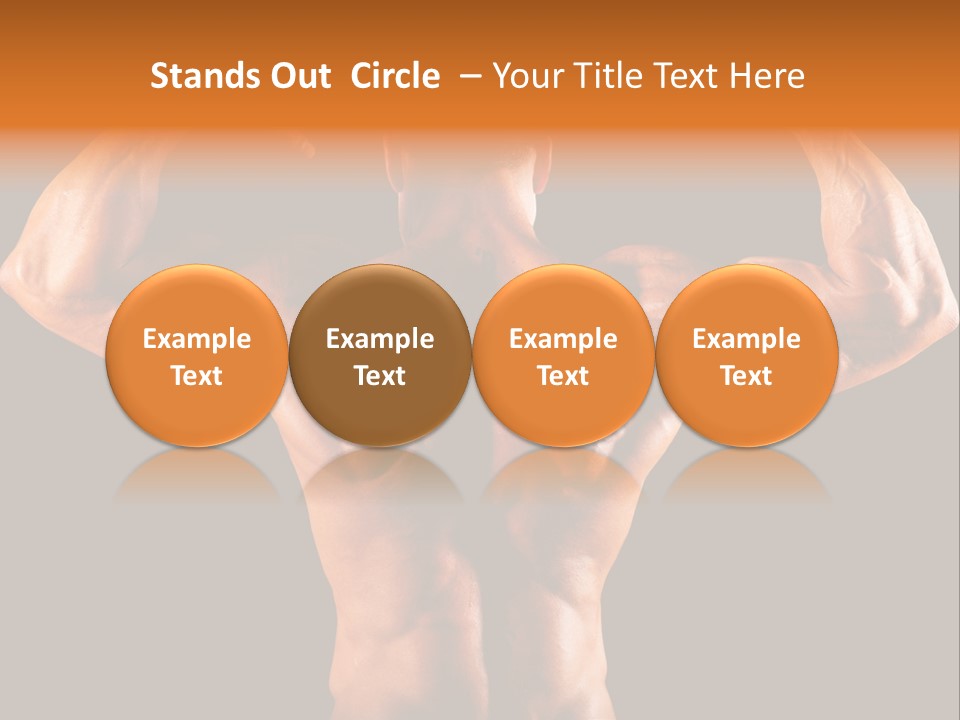 Stands Out Circle – Your Title Text Here

Example Text

Example Text

Example Text

Example Text